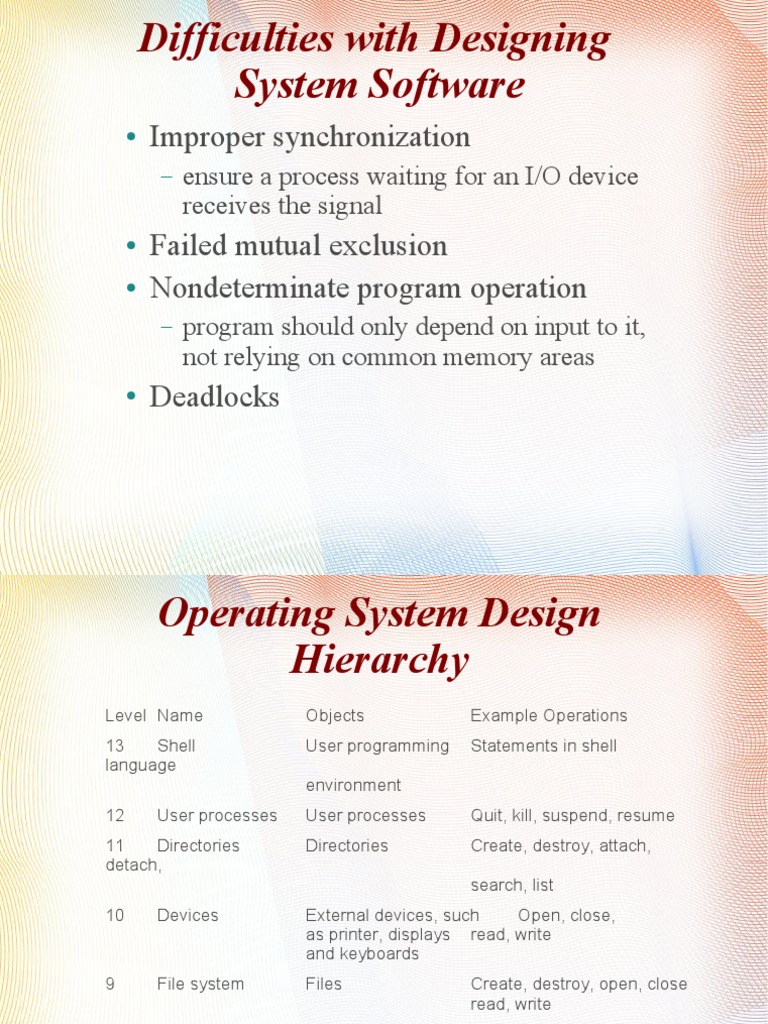 Difficulties with Designing System Software

• Improper synchronization
– ensure a process waiting for an I/O device receives the signal
• Failed mutual exclusion
• Nondeterminate program operation
– program should only depend on input to it, not relying on common memory areas
• Deadlocks

Operating System Design Hierarchy

| Level | Name | Objects | Example Operations |
|---|---|---|---|
| 13 | Shell | User programming environment | Statements in shell language |
| 12 | User processes | User processes | Quit, kill, suspend, resume |
| 11 | Directories | Directories | Create, destroy, attach, detach, search, list |
| 10 | Devices | External devices, such as printer, displays and keyboards | Open, close, read, write |
| 9 | File system | Files | Create, destroy, open, close read, write |